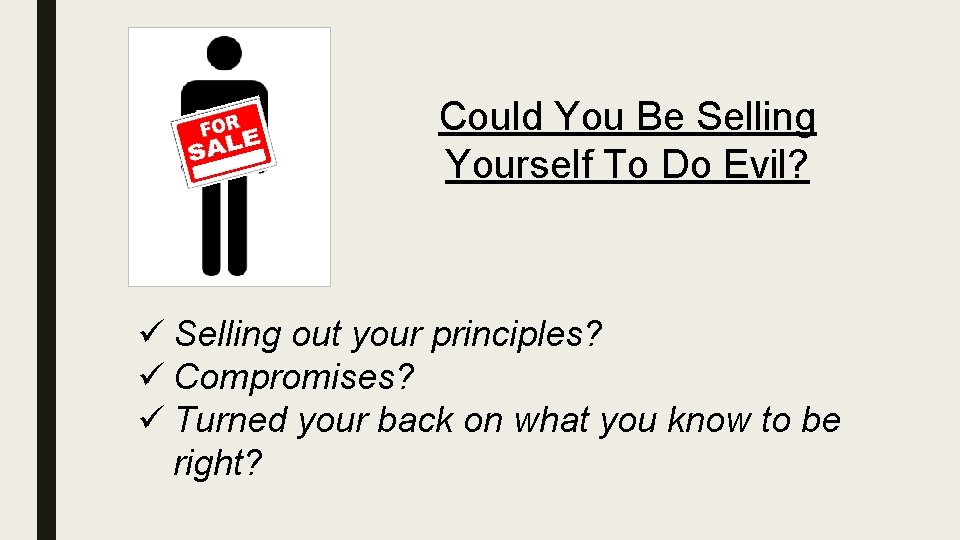 FOR SALE

Could You Be Selling Yourself To Do Evil?

✓ Selling out your principles?
✓ Compromises?
✓ Turned your back on what you know to be right?